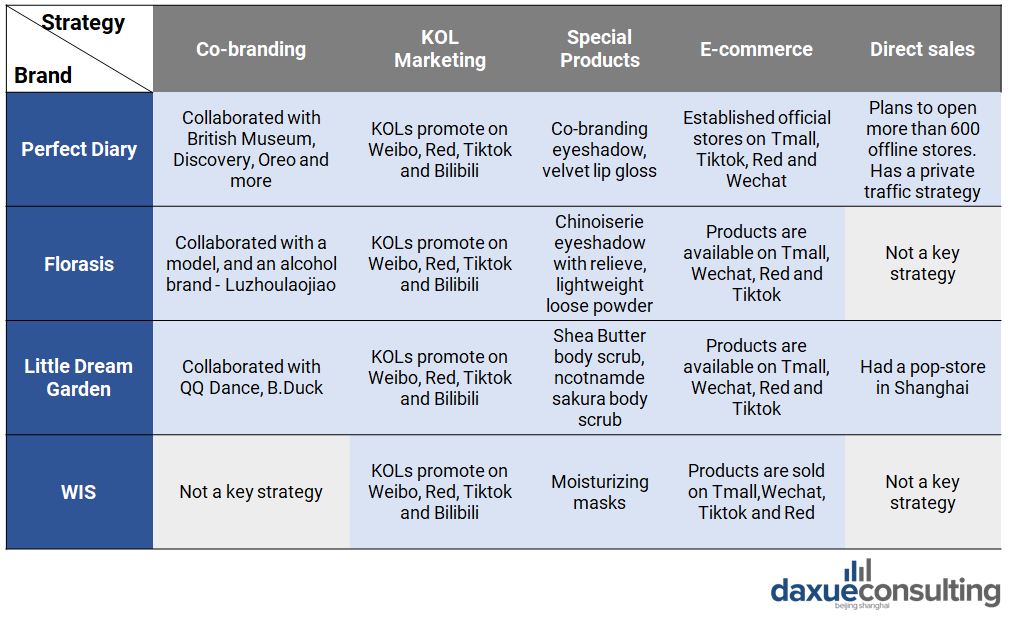 | Strategy / Brand | Co-branding | KOL Marketing | Special Products | E-commerce | Direct sales |
|---|---|---|---|---|---|
| Perfect Diary | Collaborated with British Museum, Discovery, Oreo and more | KOLs promote on Weibo, Red, Tiktok and Bilibili | Co-branding eyeshadow, velvet lip gloss | Established official stores on Tmall, Tiktok, Red and Wechat | Plans to open more than 600 offline stores. Has a private traffic strategy |
| Florasis | Collaborated with a model, and an alcohol brand - Luzhoulaojiao | KOLs promote on Weibo, Red, Tiktok and Bilibili | Chinoiserie eyeshadow with relieve, lightweight loose powder | Products are available on Tmall, Wechat, Red and Tiktok | Not a key strategy |
| Little Dream Garden | Collaborated with QQ Dance, B.Duck | KOLs promote on Weibo, Red, Tiktok and Bilibili | Shea Butter body scrub, ncotnamde sakura body scrub | Products are available on Tmall, Wechat, Red and Tiktok | Had a pop-store in Shanghai |
| WIS | Not a key strategy | KOLs promote on Weibo, Red, Tiktok and Bilibili | Moisturizing masks | Products are sold on Tmall,Wechat, Tiktok and Red | Not a key strategy |

daxueconsulting
beijing shanghai